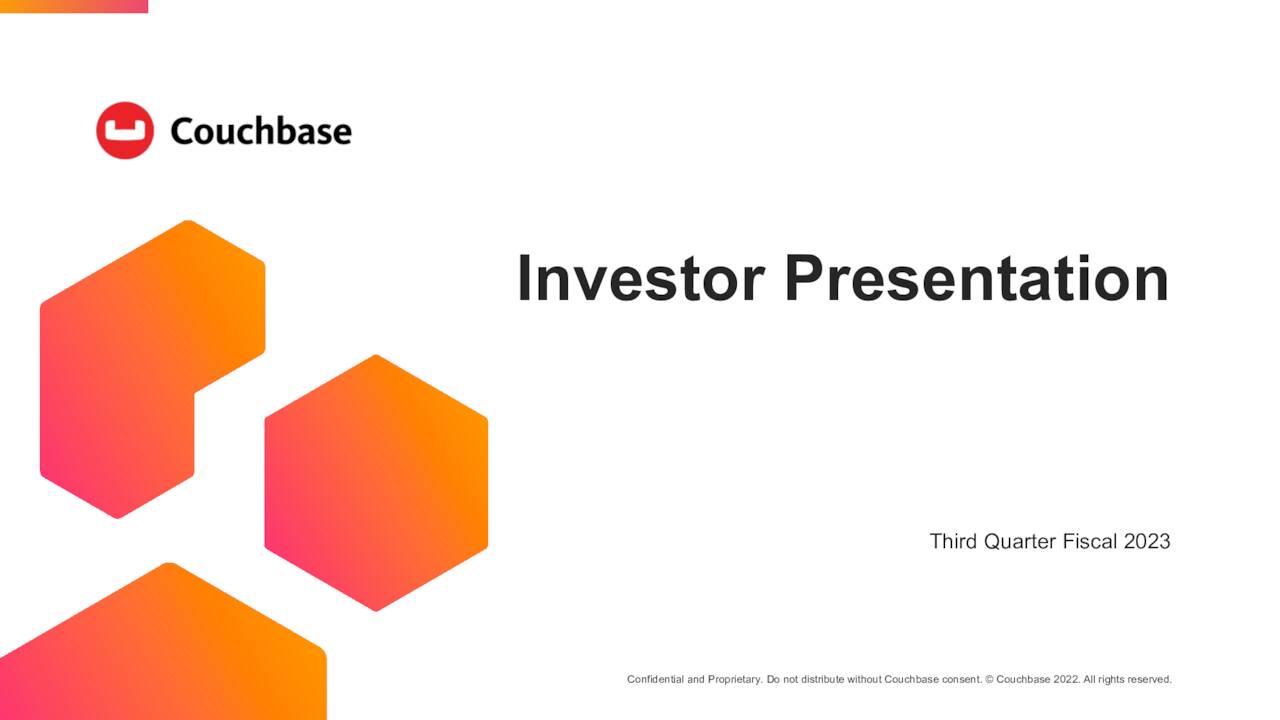 Couchbase

Investor Presentation

Third Quarter Fiscal 2023

Confidential and Proprietary. Do not distribute without Couchbase consent. © Couchbase 2022. All rights reserved.